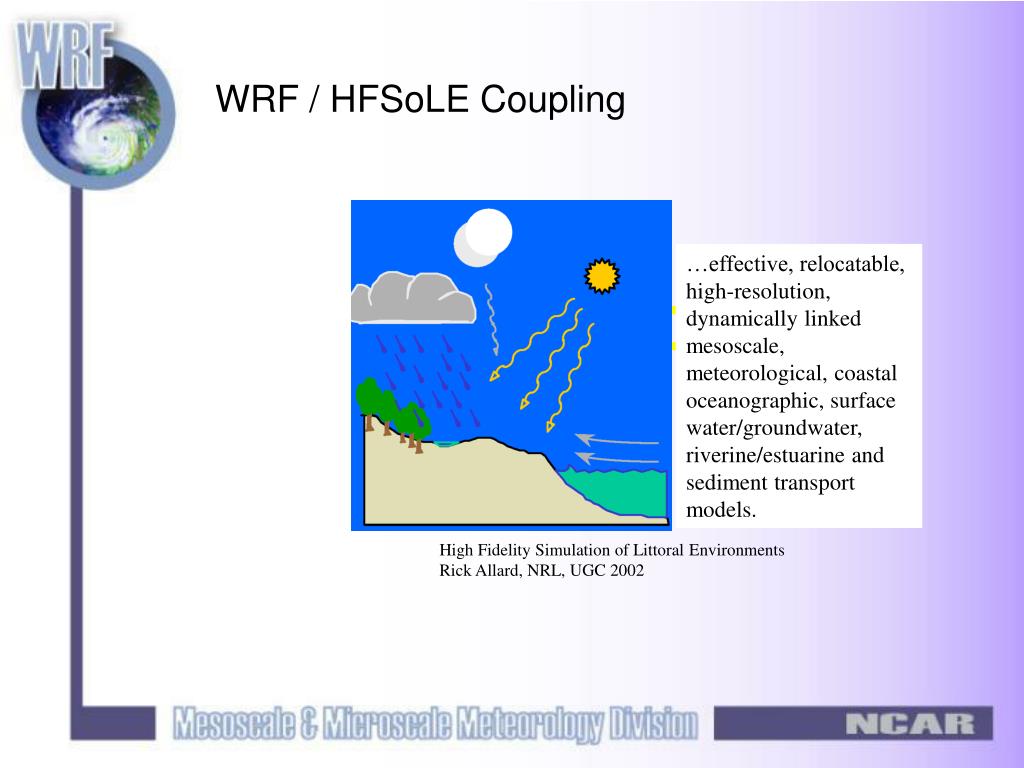 WRF

WRF / HFSoLE Coupling

…effective, relocatable, high-resolution, dynamically linked mesoscale, meteorological, coastal oceanographic, surface water/groundwater, riverine/estuarine and sediment transport models.

High Fidelity Simulation of Littoral Environments
Rick Allard, NRL, UGC 2002

Mesoscale & Microscale Meteorology Division

NCAR